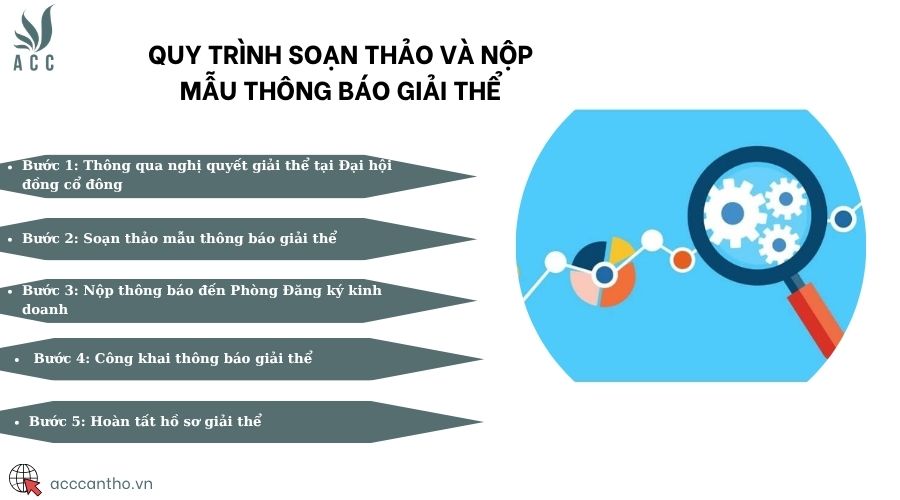 ACC

QUY TRÌNH SOẠN THẢO VÀ NỘP MẪU THÔNG BÁO GIẢI THỂ

• Bước 1: Thông qua nghị quyết giải thể tại Đại hội đồng cổ đông

• Bước 2: Soạn thảo mẫu thông báo giải thể

• Bước 3: Nộp thông báo đến Phòng Đăng ký kinh doanh

• Bước 4: Công khai thông báo giải thể

• Bước 5: Hoàn tất hồ sơ giải thể

acccantho.vn